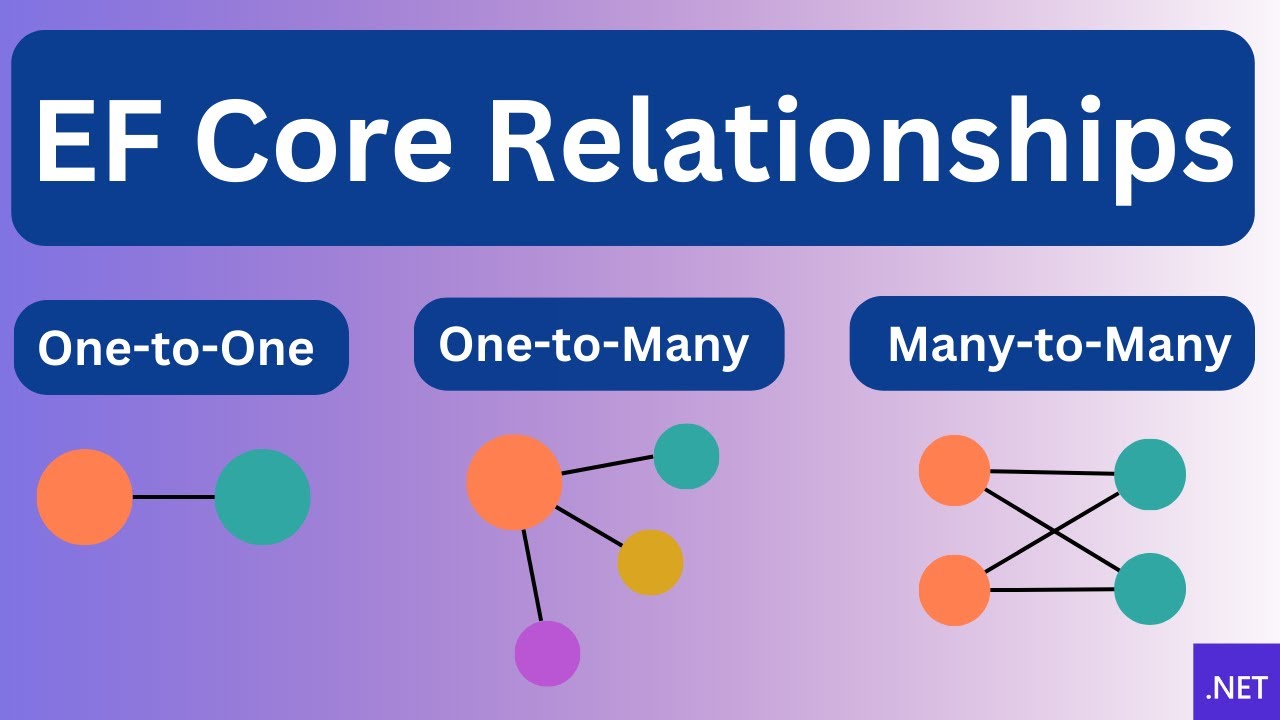 EF Core Relationships

One-to-One

One-to-Many

Many-to-Many

.NET